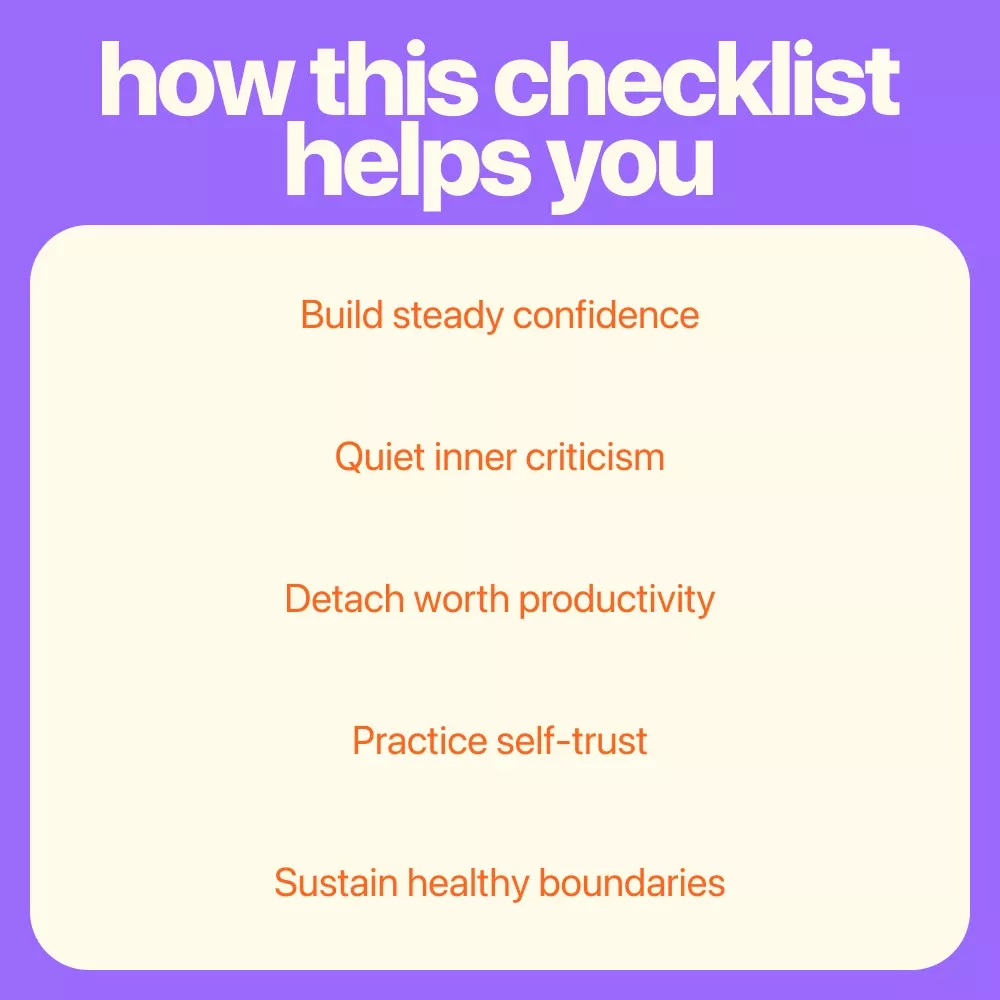 how this checklist helps you

Build steady confidence

Quiet inner criticism

Detach worth productivity

Practice self-trust

Sustain healthy boundaries